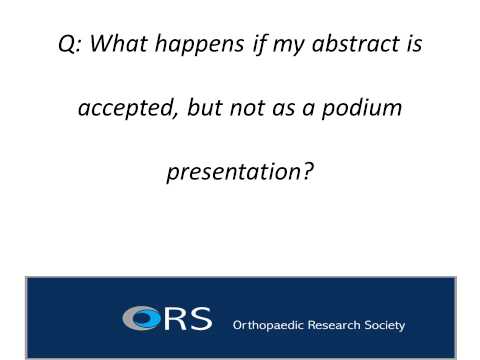 Q: What happens if my abstract is accepted, but not as a podium presentation?

ORS Orthopaedic Research Society